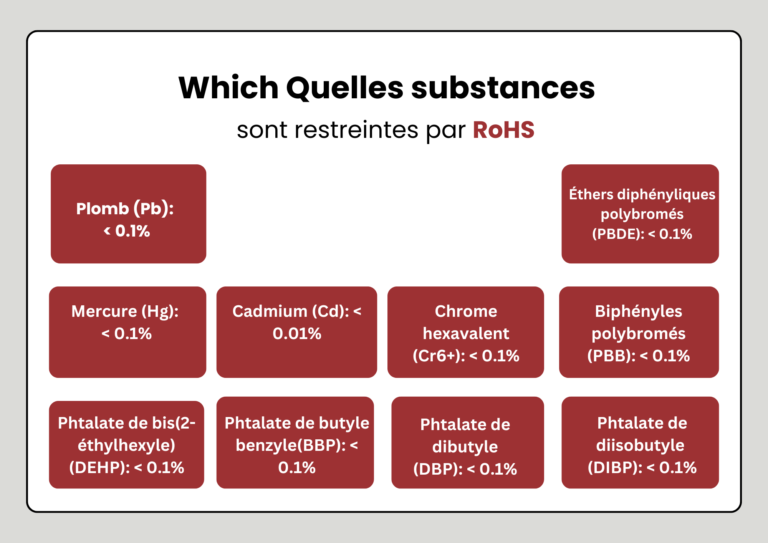 Which Quelles substances

sont restreintes par RoHS

Plomb (Pb): < 0.1%

Éthers diphényliques polybromés (PBDE): < 0.1%

Mercure (Hg): < 0.1%

Cadmium (Cd): < 0.01%

Chrome hexavalent (Cr6+): < 0.1%

Biphényles polybromés (PBB): < 0.1%

Phtalate de bis(2-éthylhexyle) (DEHP): < 0.1%

Phtalate de butyle benzyle(BBP): < 0.1%

Phtalate de dibutyle (DBP): < 0.1%

Phtalate de diisobutyle (DIBP): < 0.1%